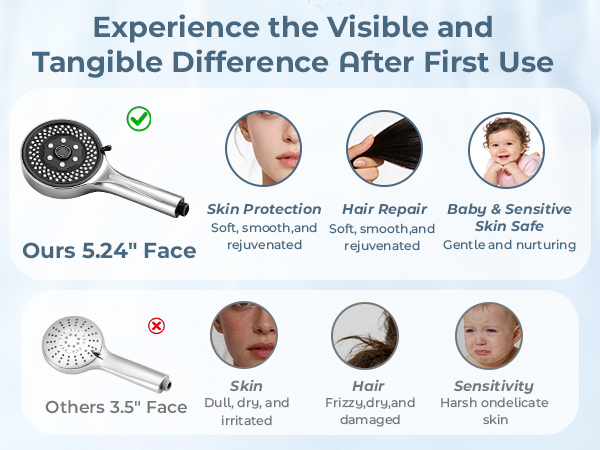 Experience the Visible and Tangible Difference After First Use

Ours 5.24" Face

Skin Protection
Soft, smooth,and rejuvenated

Hair Repair
Soft, smooth,and rejuvenated

Baby & Sensitive Skin Safe
Gentle and nurturing

Others 3.5" Face

Skin
Dull, dry, and irritated

Hair
Frizzy,dry,and damaged

Sensitivity
Harsh ondelicate skin